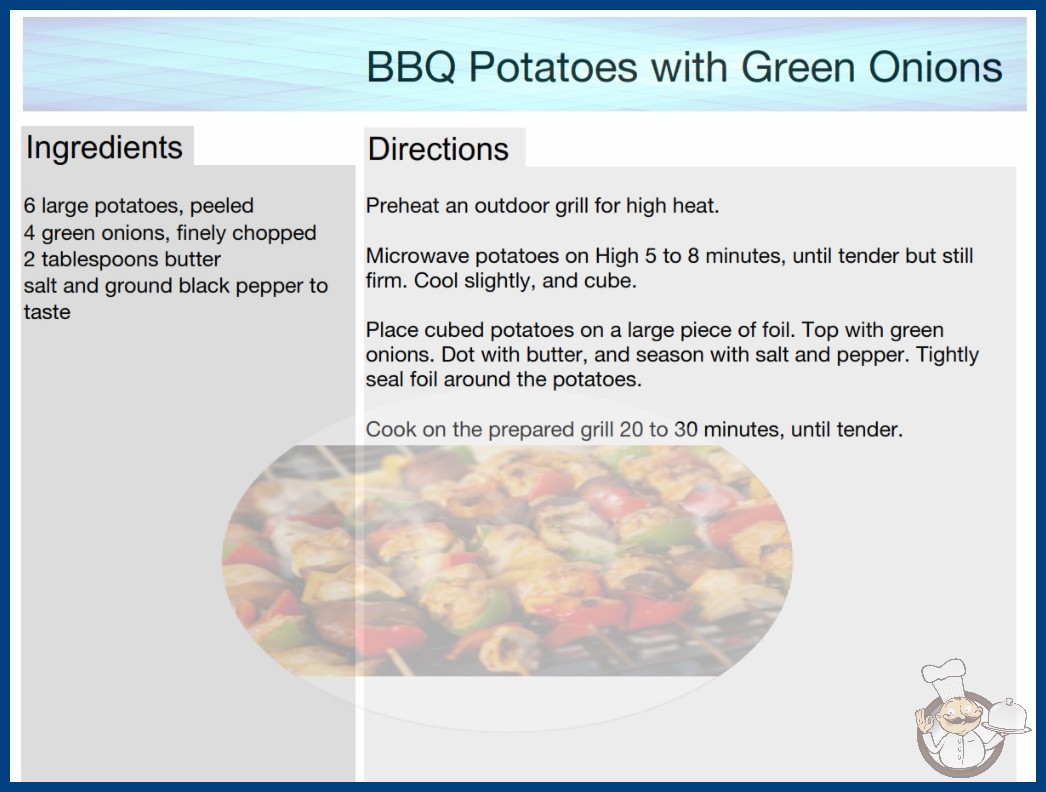 BBQ Potatoes with Green Onions

Ingredients

6 large potatoes, peeled
4 green onions, finely chopped
2 tablespoons butter
salt and ground black pepper to taste

Directions

Preheat an outdoor grill for high heat.

Microwave potatoes on High 5 to 8 minutes, until tender but still firm. Cool slightly, and cube.

Place cubed potatoes on a large piece of foil. Top with green onions. Dot with butter, and season with salt and pepper. Tightly seal foil around the potatoes.

Cook on the prepared grill 20 to 30 minutes, until tender.